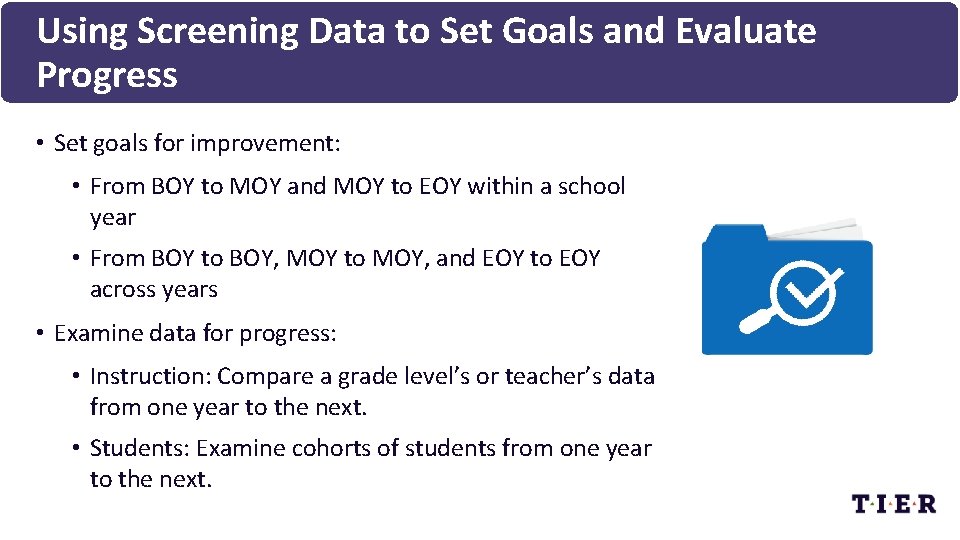 Using Screening Data to Set Goals and Evaluate Progress

• Set goals for improvement:

• From BOY to MOY and MOY to EOY within a school year

• From BOY to BOY, MOY to MOY, and EOY to EOY across years

• Examine data for progress:

• Instruction: Compare a grade level's or teacher's data from one year to the next.

• Students: Examine cohorts of students from one year to the next.

T·I·E·R